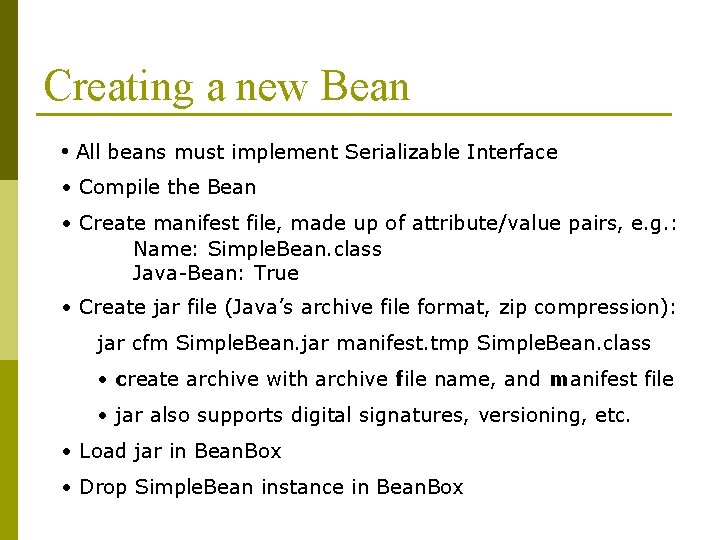 Creating a new Bean

• All beans must implement Serializable Interface

• Compile the Bean

• Create manifest file, made up of attribute/value pairs, e.g.:
Name: SimpleBean.class
Java-Bean: True

• Create jar file (Java's archive file format, zip compression):

jar cfm SimpleBean.jar manifest.tmp SimpleBean.class

• create archive with archive file name, and manifest file

• jar also supports digital signatures, versioning, etc.

• Load jar in BeanBox

• Drop SimpleBean instance in BeanBox